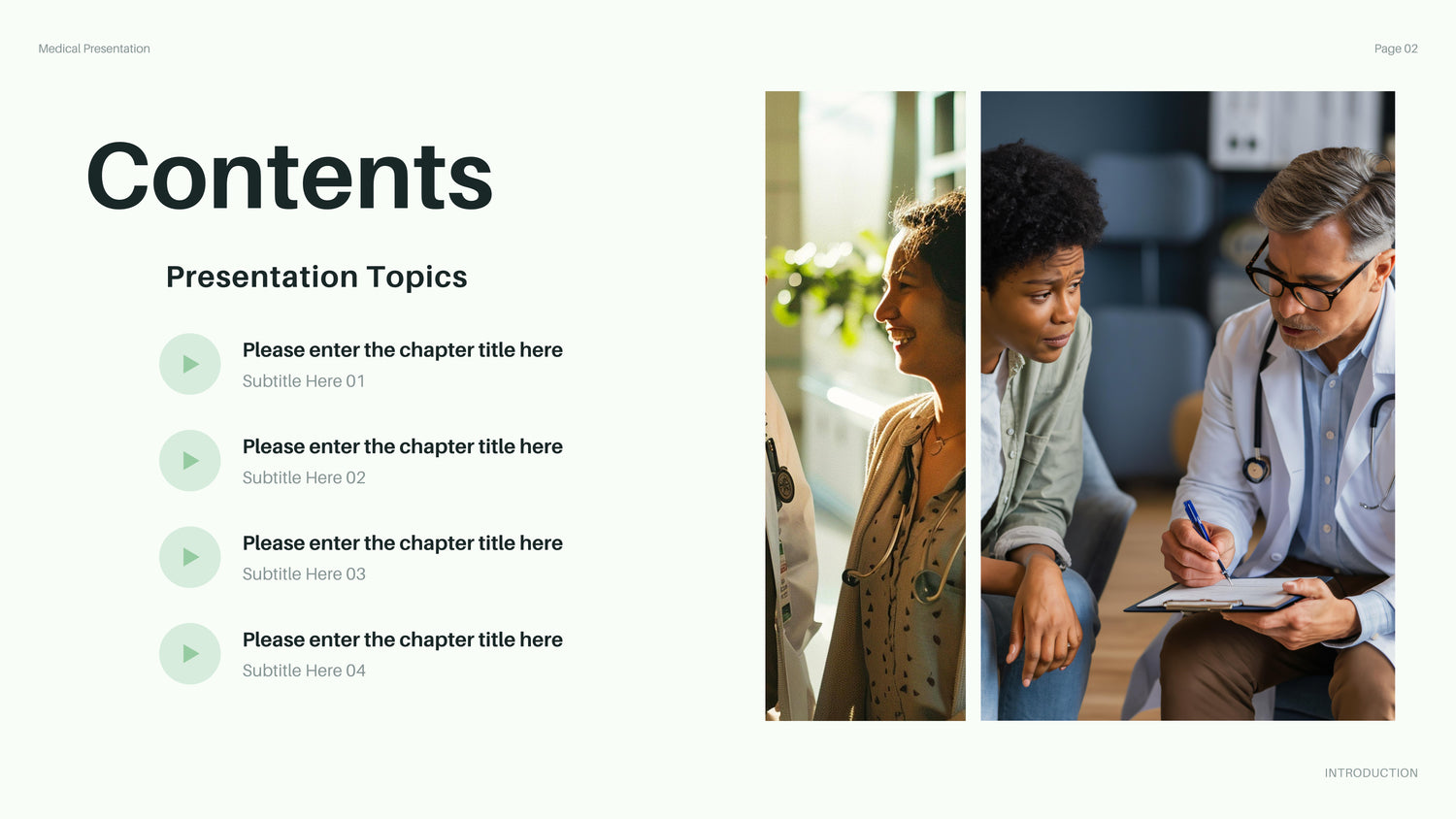 Medical Presentation

Page 02

Contents

Presentation Topics

Please enter the chapter title here
Subtitle Here 01

Please enter the chapter title here
Subtitle Here 02

Please enter the chapter title here
Subtitle Here 03

Please enter the chapter title here
Subtitle Here 04

INTRODUCTION